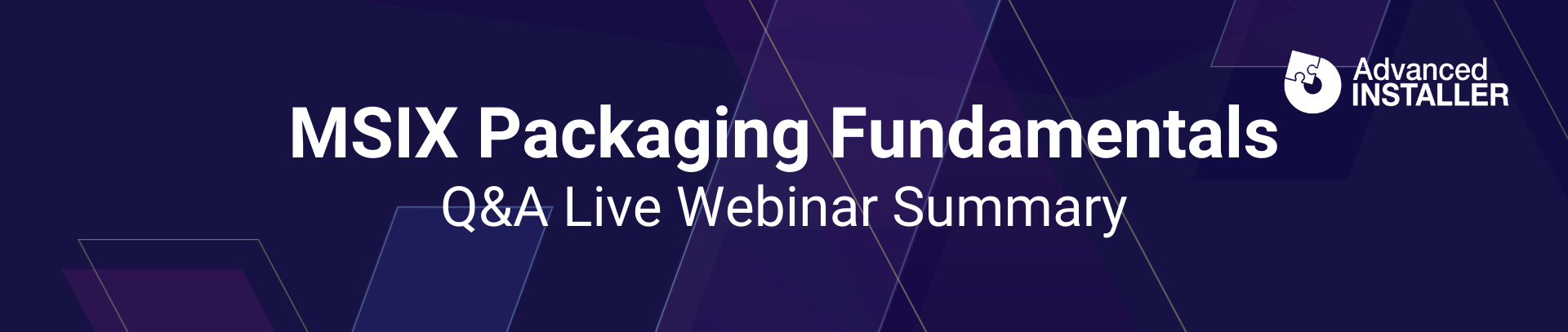 Advanced INSTALLER

MSIX Packaging Fundamentals

Q&A Live Webinar Summary